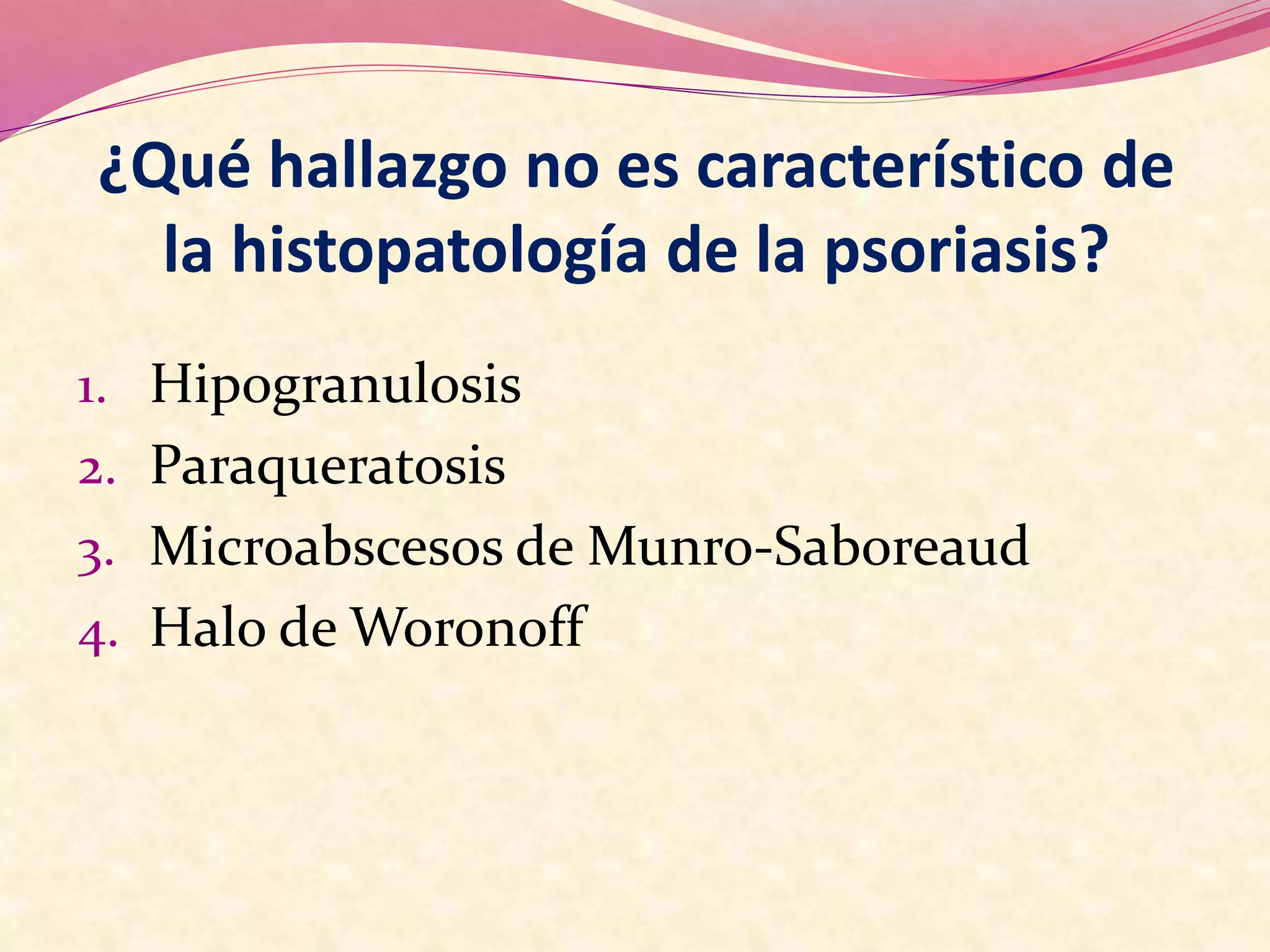 ¿Qué hallazgo no es característico de la histopatología de la psoriasis?

1. Hipogranulosis
2. Paraqueratosis
3. Microabscesos de Munro-Saboreaud
4. Halo de Woronoff